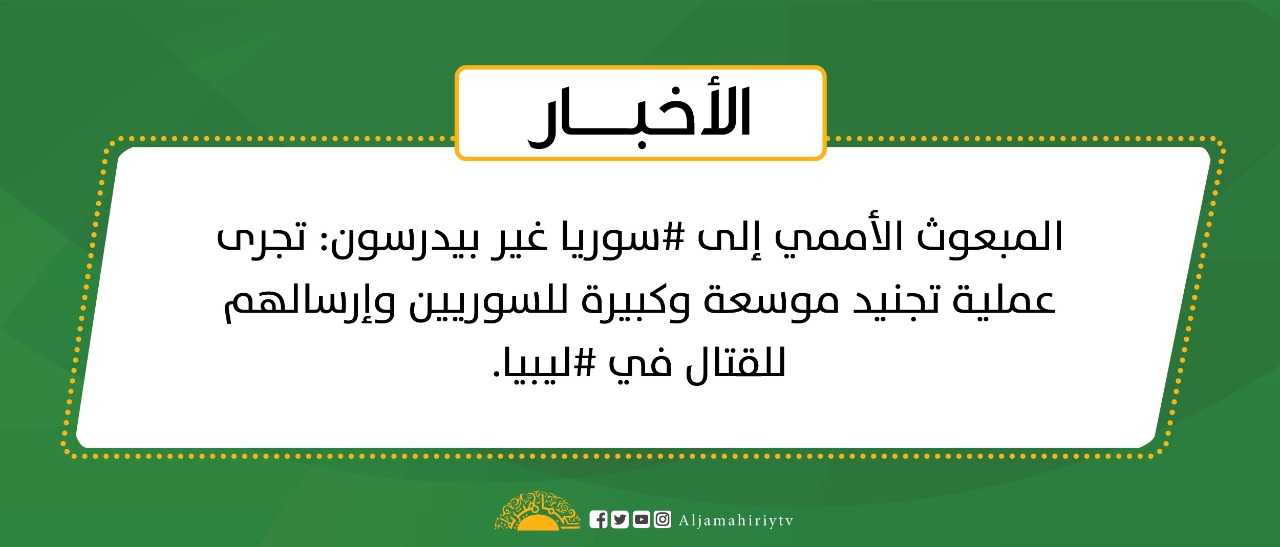 الأخبـــار

المبعوث الأممي إلى #سوريا غير بيدرسون: تجرى عملية تجنيد موسعة وكبيرة للسوريين وإرسالهم للقتال في #ليبيا.

Aljamahiriytv